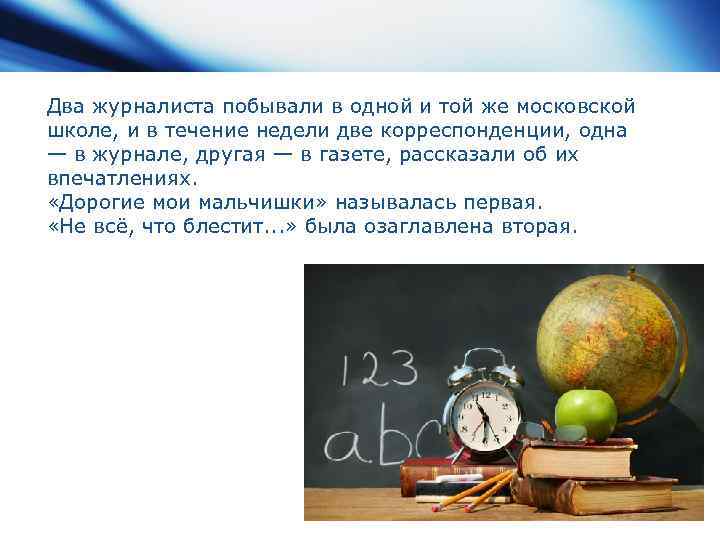 Два журналиста побывали в одной и той же московской школе, и в течение недели две корреспонденции, одна — в журнале, другая — в газете, рассказали об их впечатлениях.
«Дорогие мои мальчишки» называлась первая.
«Не всё, что блестит...» была озаглавлена вторая.

123
abc